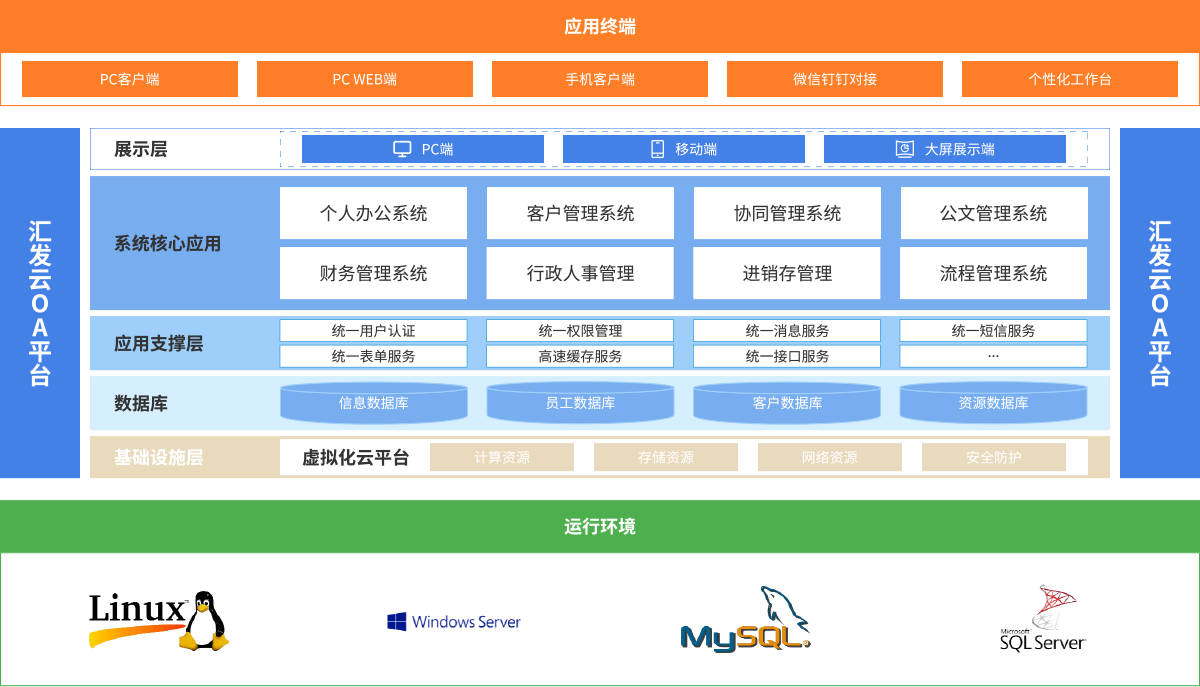 应用终端

PC客户端 PC WEB端 手机客户端 微信钉钉对接 个性化工作台

汇发云OA平台

展示层
PC端 移动端 大屏展示端

系统核心应用
个人办公系统 客户管理系统 协同管理系统 公文管理系统
财务管理系统 行政人事管理 进销存管理 流程管理系统

应用支撑层
统一用户认证 统一权限管理 统一消息服务 统一短信服务
统一表单服务 高速缓存服务 统一接口服务 …

数据库
信息数据库 员工数据库 客户数据库 资源数据库

基础设施层
虚拟化云平台 计算资源 存储资源 网络资源 安全防护

汇发云OA平台

运行环境

Linux Windows Server MySQL Microsoft SQL Server